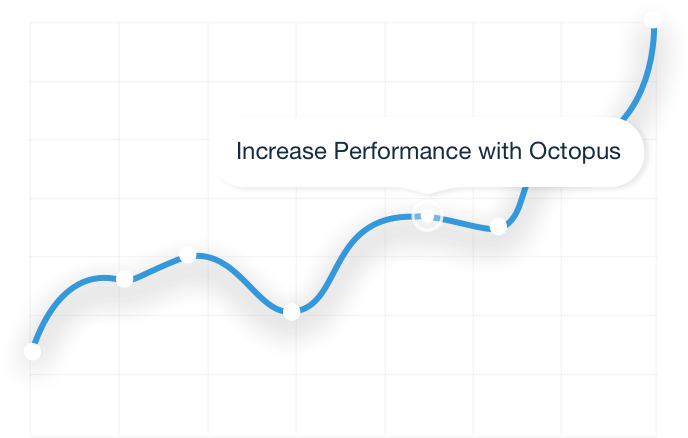 Increase Performance with Octopus